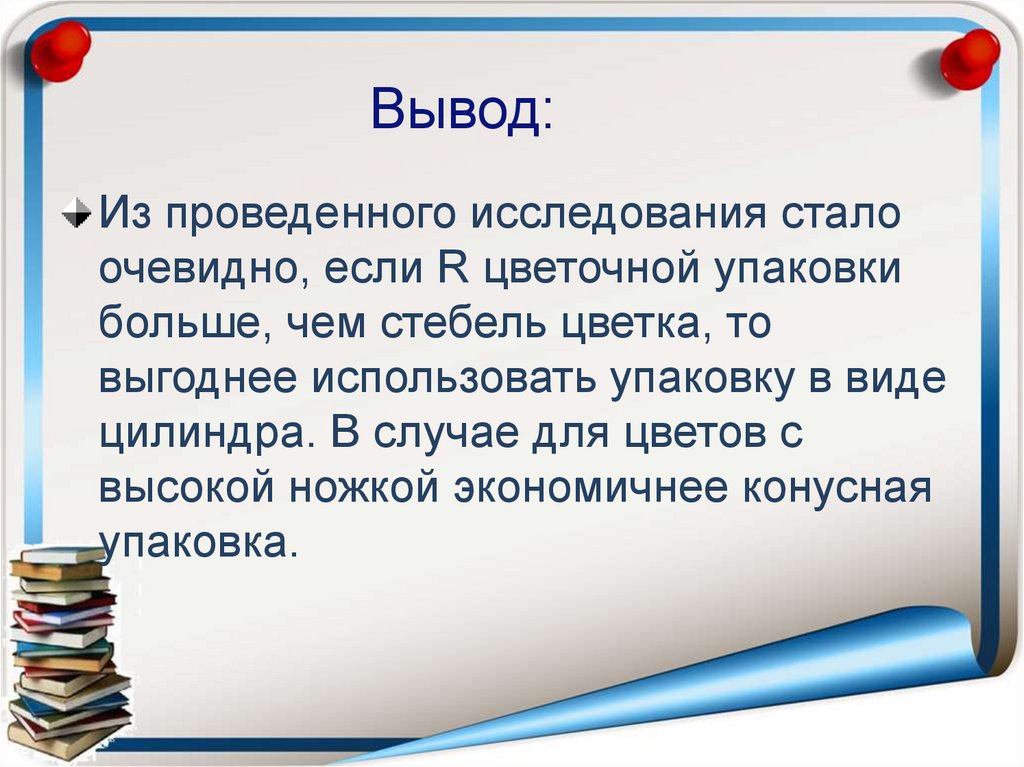 Вывод:

Из проведенного исследования стало очевидно, если R цветочной упаковки больше, чем стебель цветка, то выгоднее использовать упаковку в виде цилиндра. В случае для цветов с высокой ножкой экономичнее конусная упаковка.